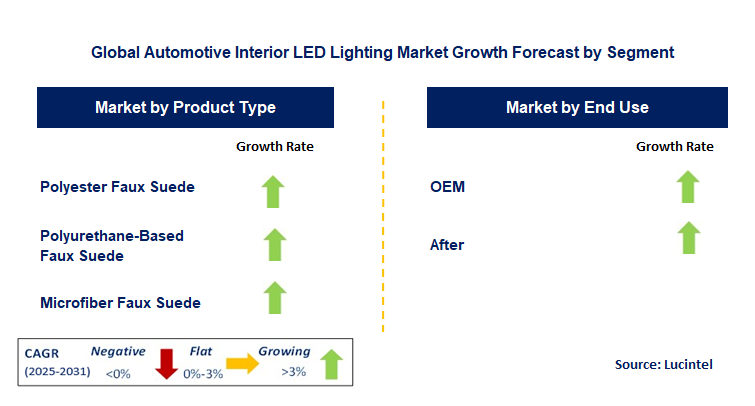 Global Automotive Interior LED Lighting Market Growth Forecast by Segment

Market by Product Type

Growth Rate

Polyester Faux Suede

Polyurethane-Based Faux Suede

Microfiber Faux Suede

Market by End Use

Growth Rate

OEM

After

CAGR (2025-2031)

Negative <0%

Flat 0%-3%

Growing >3%

Source: Lucintel